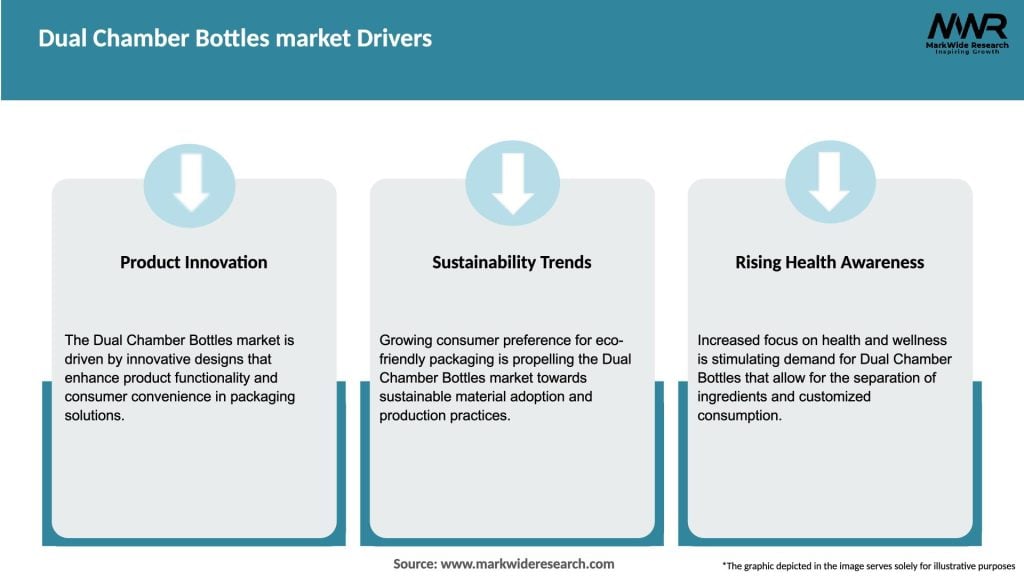 Dual Chamber Bottles market Drivers

MWR
MarkWide Research
Inspiring Growth

Product Innovation

The Dual Chamber Bottles market is driven by innovative designs that enhance product functionality and consumer convenience in packaging solutions.

Sustainability Trends

Growing consumer preference for eco-friendly packaging is propelling the Dual Chamber Bottles market towards sustainable material adoption and production practices.

Rising Health Awareness

Increased focus on health and wellness is stimulating demand for Dual Chamber Bottles that allow for the separation of ingredients and customized consumption.

Source: www.markwideresearch.com

*The graphic depicted in the image serves solely for illustrative purposes